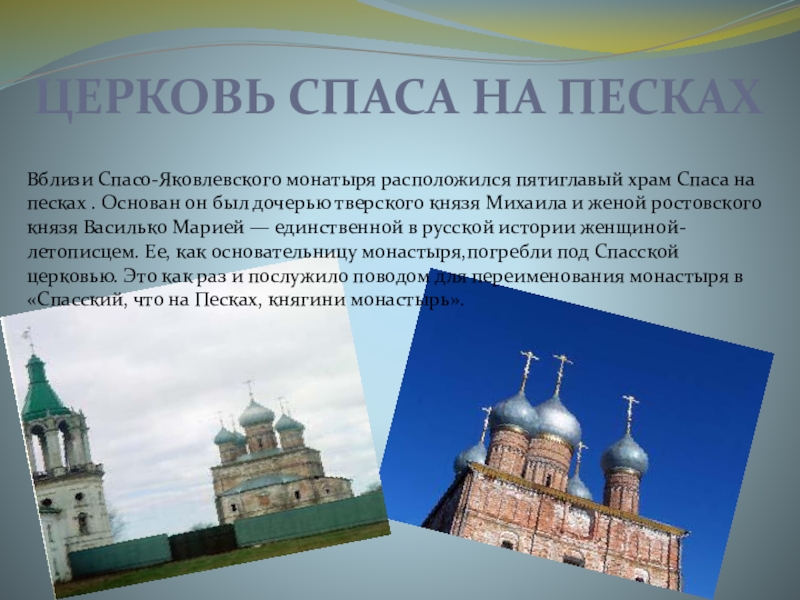 ЦЕРКОВЬ СПАСА НА ПЕСКАХ

Вблизи Спасо-Яковлевского монатыря расположился пятиглавый храм Спаса на песках . Основан он был дочерью тверского князя Михаила и женой ростовского князя Василько Марией — единственной в русской истории женщиной-летописцем. Ее, как основательницу монастыря,погребли под Спасской церковью. Это как раз и послужило поводом для переименования монастыря в «Спасский, что на Песках, княгини монастырь».